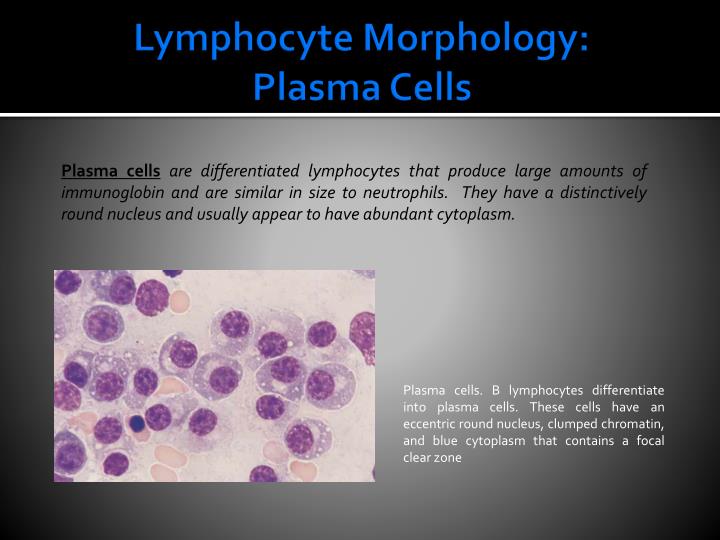 Lymphocyte Morphology: Plasma Cells

Plasma cells are differentiated lymphocytes that produce large amounts of immunoglobin and are similar in size to neutrophils. They have a distinctively round nucleus and usually appear to have abundant cytoplasm.

Plasma cells. B lymphocytes differentiate into plasma cells. These cells have an eccentric round nucleus, clumped chromatin, and blue cytoplasm that contains a focal clear zone